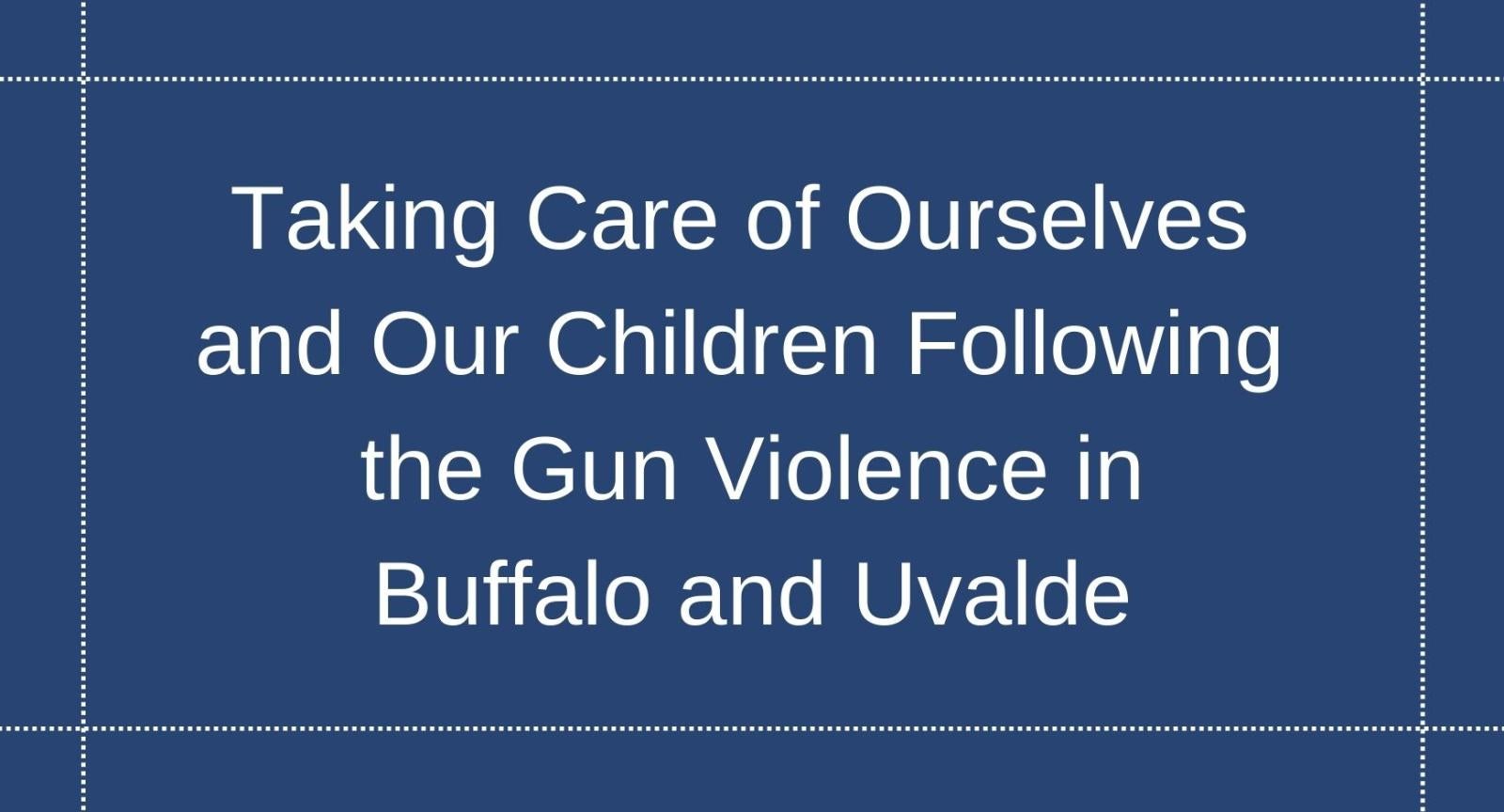 Taking Care of Ourselves and Our Children Following the Gun Violence in Buffalo and Uvalde